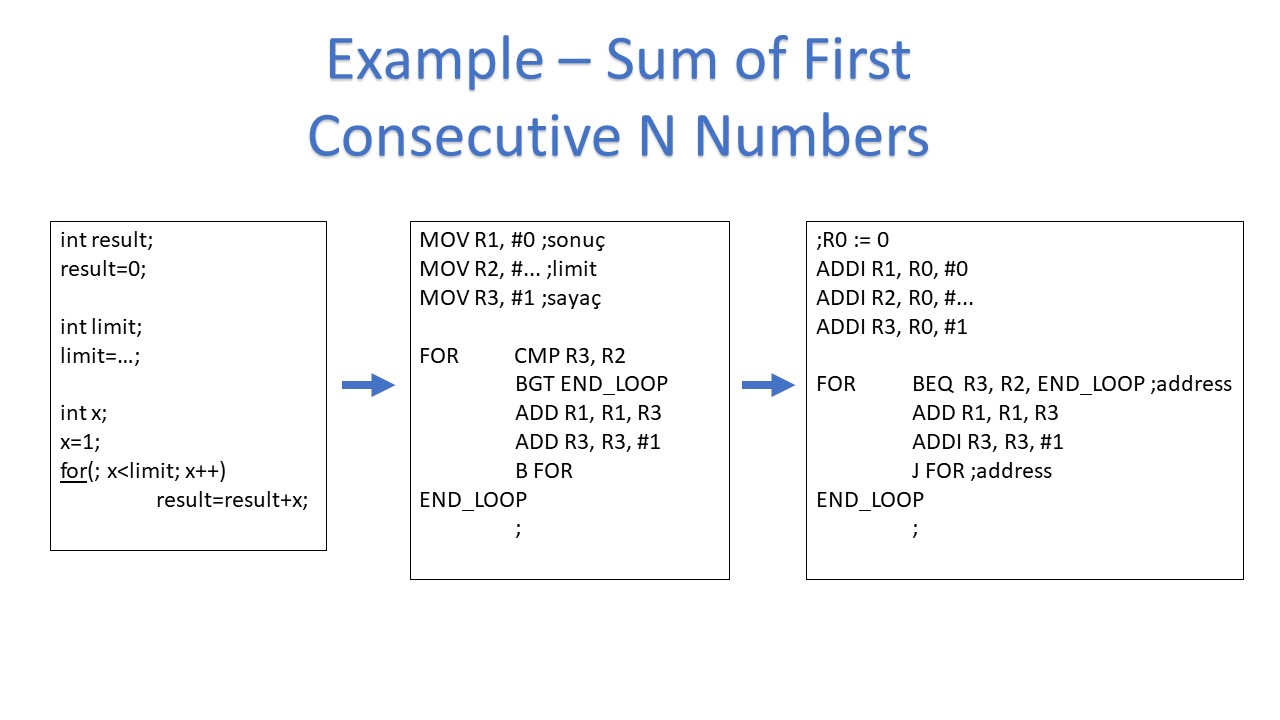 Example – Sum of First Consecutive N Numbers

int result;
result=0;

int limit;
limit=…;

int x;
x=1;
for(; x<limit; x++)
result=result+x;

MOV R1, #0 ;sonuç
MOV R2, #... ;limit
MOV R3, #1 ;sayaç

FOR CMP R3, R2
BGT END_LOOP
ADD R1, R1, R3
ADD R3, R3, #1
B FOR
END_LOOP
;

;R0 := 0
ADDI R1, R0, #0
ADDI R2, R0, #...
ADDI R3, R0, #1

FOR BEQ R3, R2, END_LOOP ;address
ADD R1, R1, R3
ADDI R3, R3, #1
J FOR ;address
END_LOOP
;